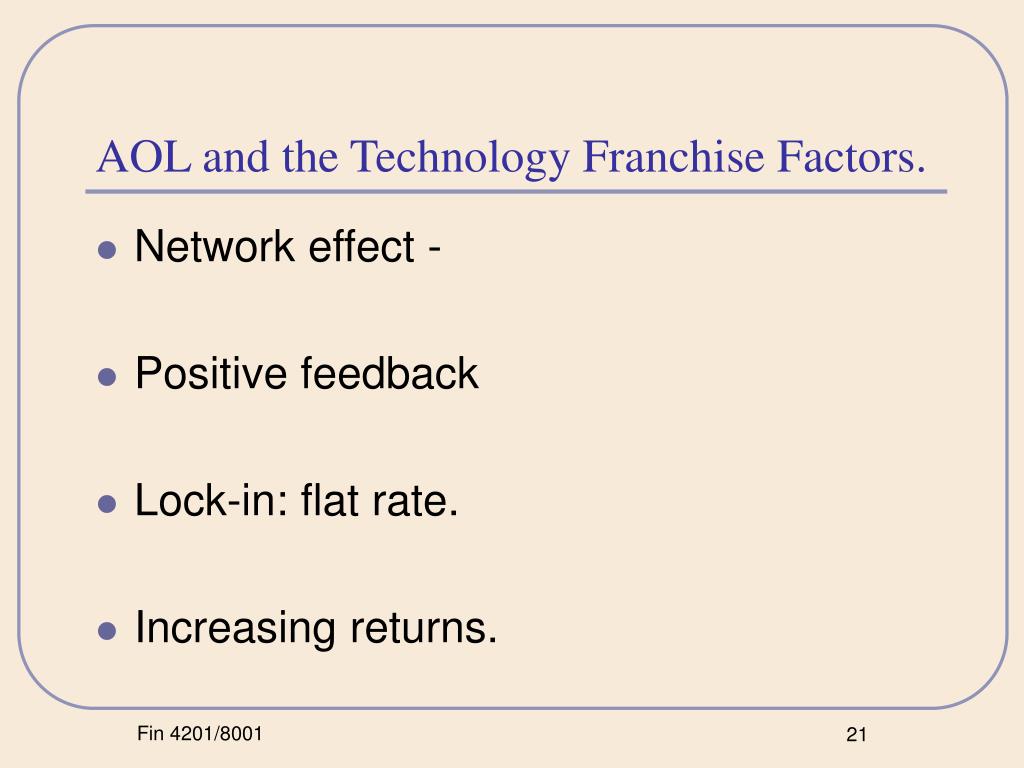 AOL and the Technology Franchise Factors.

- Network effect -
- Positive feedback
- Lock-in: flat rate.
- Increasing returns.

Fin 4201/8001

21